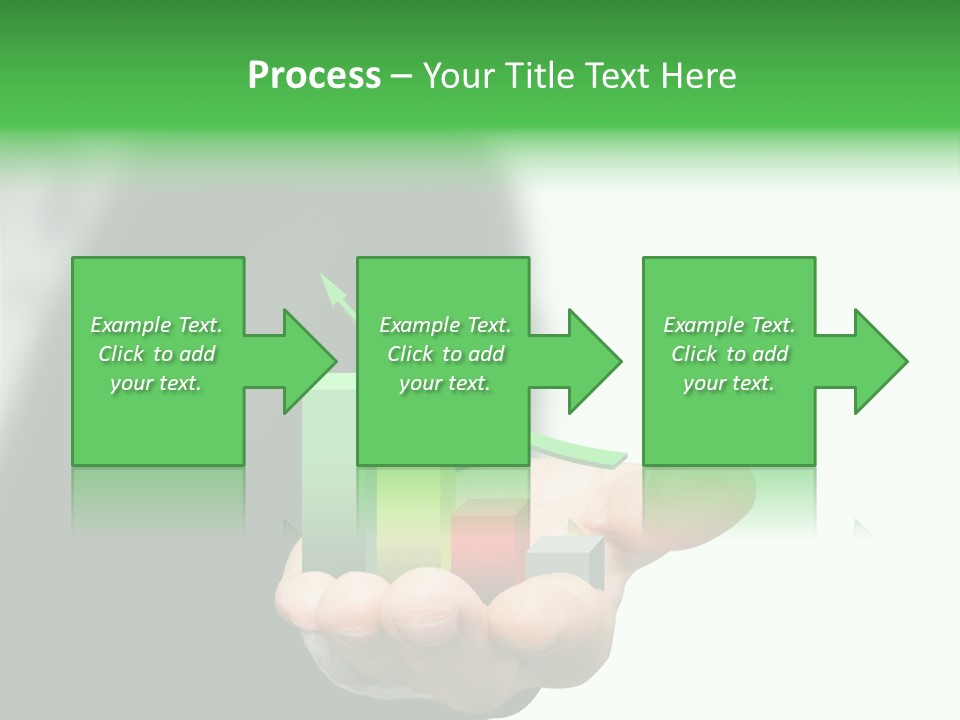 Process – Your Title Text Here

Example Text. Click to add your text.

Example Text. Click to add your text.

Example Text. Click to add your text.